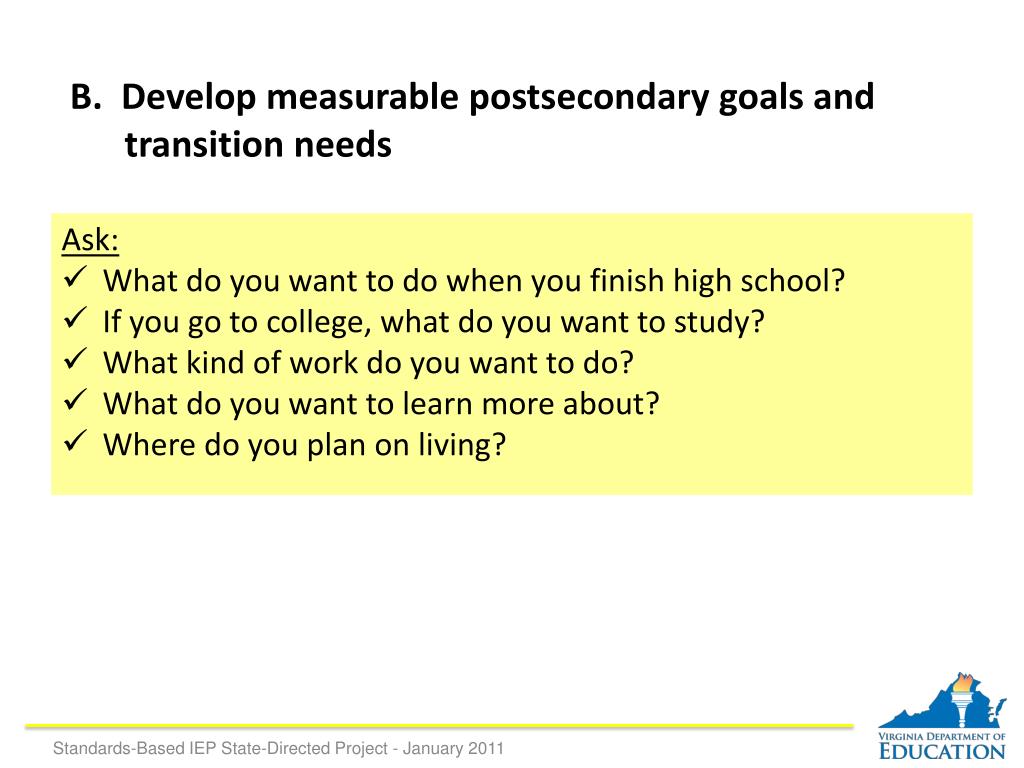 B. Develop measurable postsecondary goals and transition needs

Ask:
✓ What do you want to do when you finish high school?
✓ If you go to college, what do you want to study?
✓ What kind of work do you want to do?
✓ What do you want to learn more about?
✓ Where do you plan on living?

Standards-Based IEP State-Directed Project - January 2011

VIRGINIA DEPARTMENT OF EDUCATION